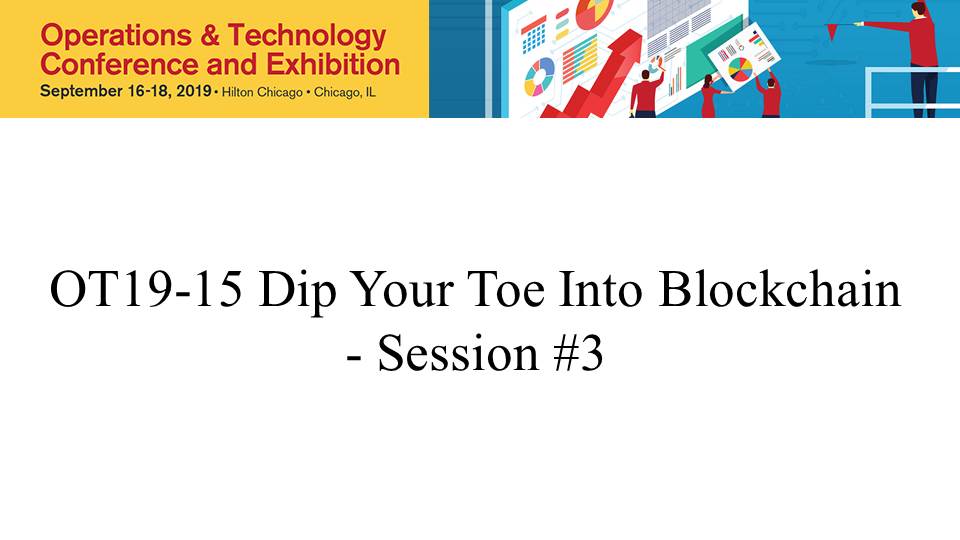 Operations & Technology Conference and Exhibition
September 16-18, 2019 • Hilton Chicago • Chicago, IL

OT19-15 Dip Your Toe Into Blockchain - Session #3